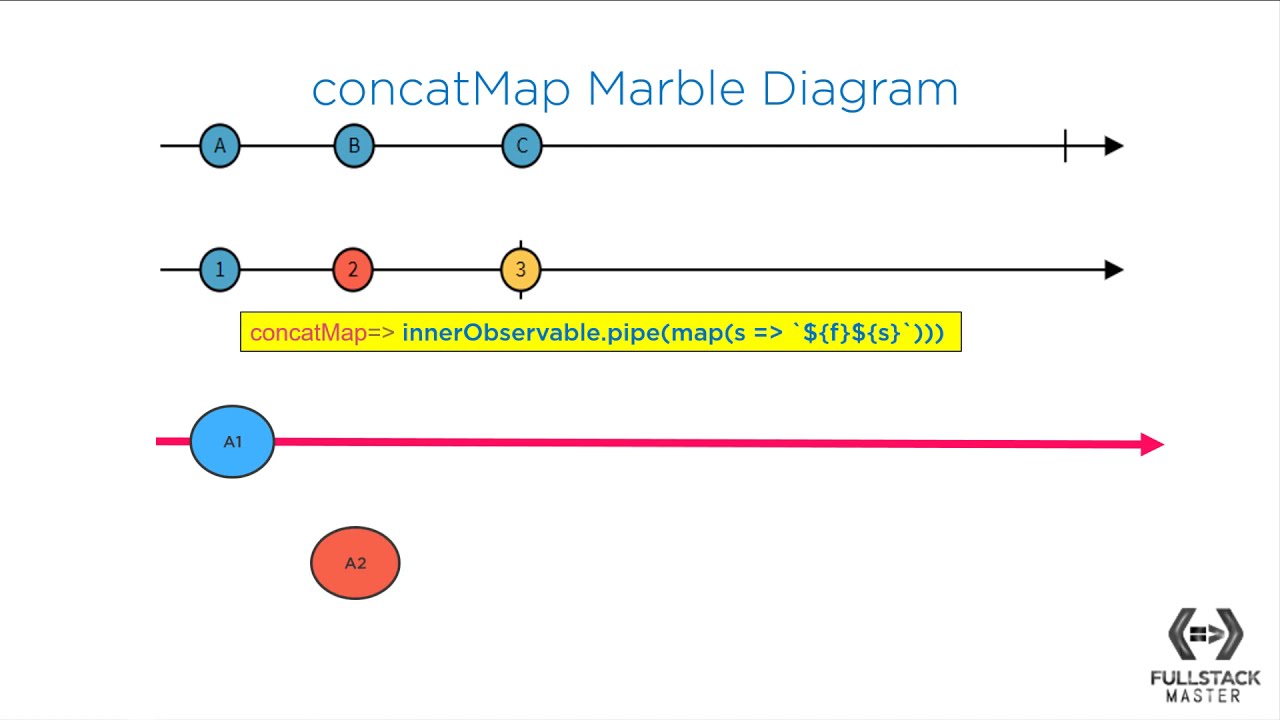 concatMap Marble Diagram

A B C

1 2 3

concatMap=> innerObservable.pipe(map(s => `${f}${s}`)))

A1

A2

FULLSTACK MASTER